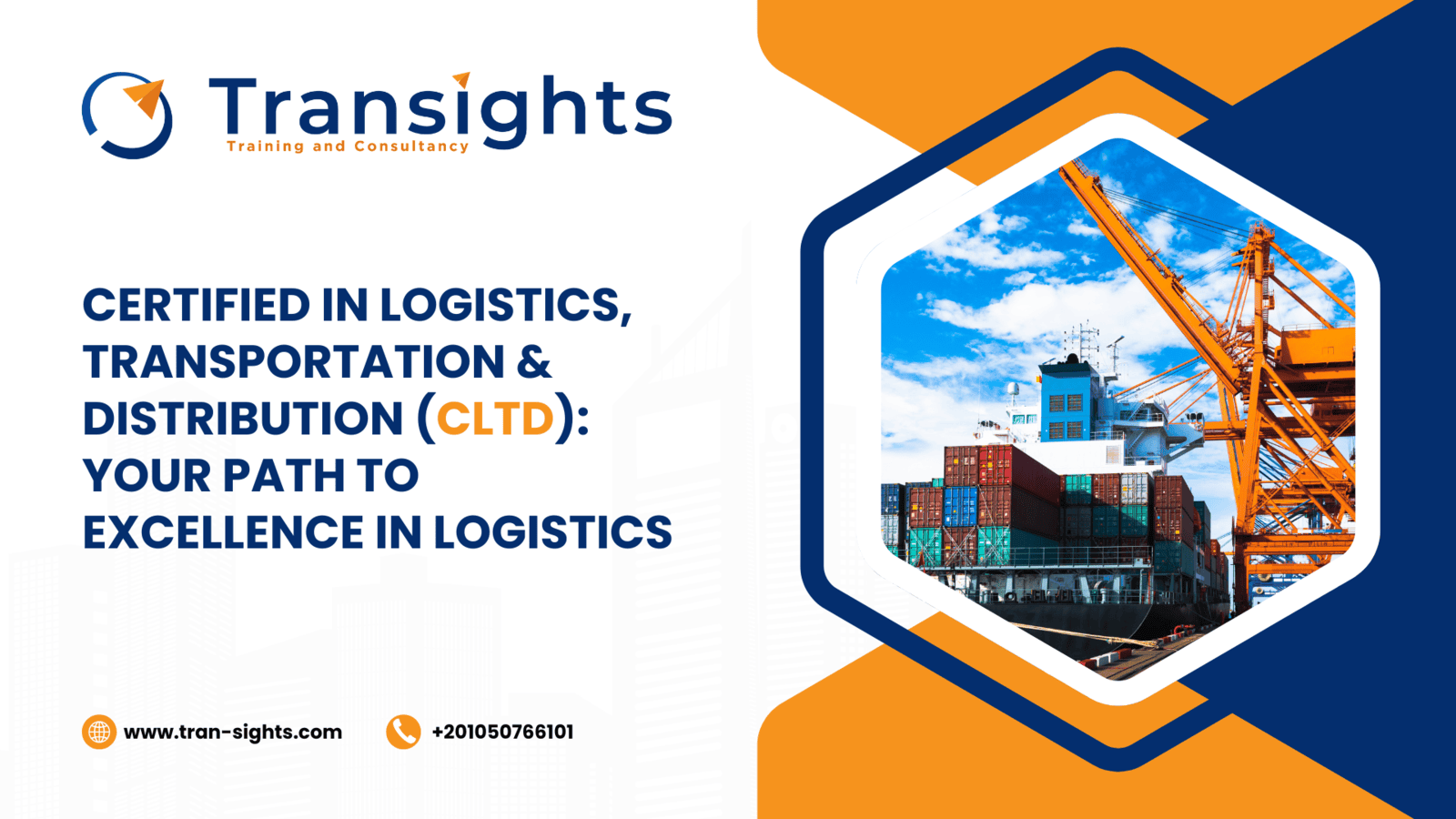 Transights
Training and Consultancy

CERTIFIED IN LOGISTICS, TRANSPORTATION & DISTRIBUTION (CLTD): YOUR PATH TO EXCELLENCE IN LOGISTICS

www.tran-sights.com
+201050766101